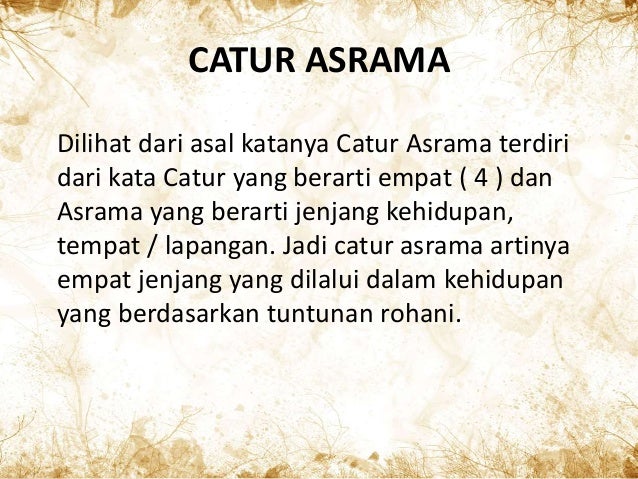 CATUR ASRAMA

Dilihat dari asal katanya Catur Asrama terdiri dari kata Catur yang berarti empat ( 4 ) dan Asrama yang berarti jenjang kehidupan, tempat / lapangan. Jadi catur asrama artinya empat jenjang yang dilalui dalam kehidupan yang berdasarkan tuntunan rohani.